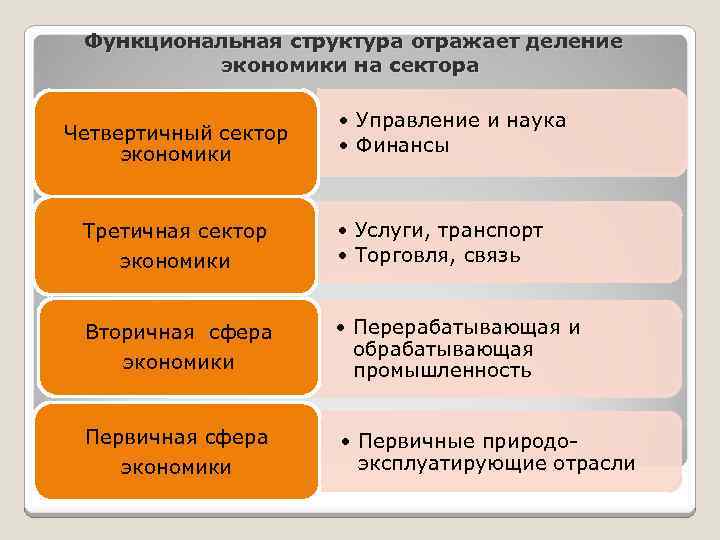 Функциональная структура отражает деление экономики на сектора

Четвертичный сектор экономики

• Управление и наука
• Финансы

Третичная сектор экономики

• Услуги, транспорт
• Торговля, связь

Вторичная сфера экономики

• Перерабатывающая и обрабатывающая промышленность

Первичная сфера экономики

• Первичные природо-эксплуатирующие отрасли